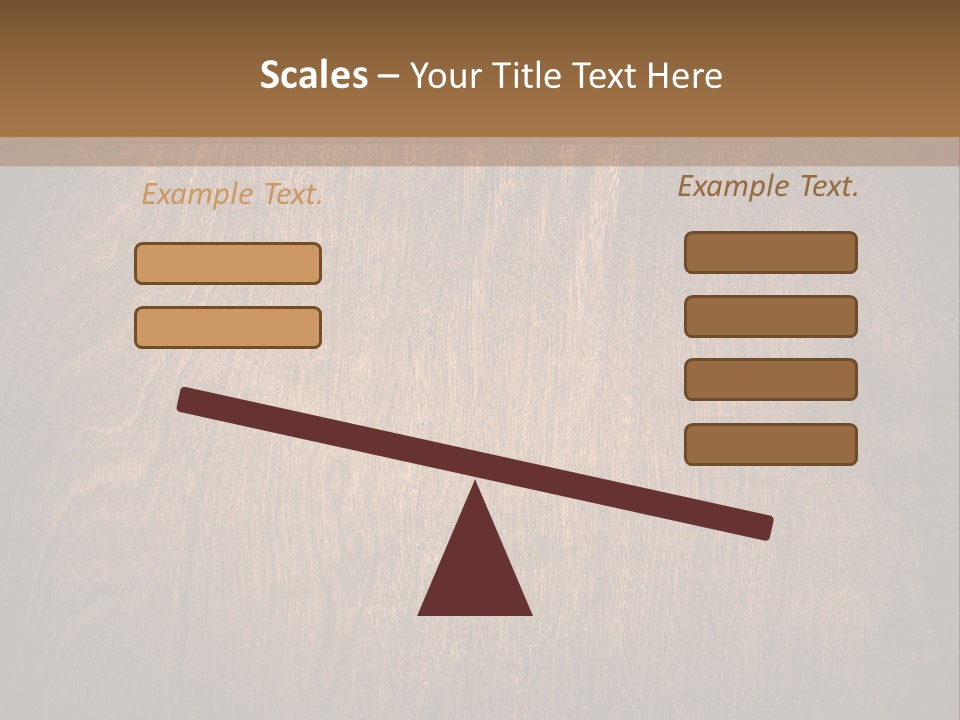 Scales – Your Title Text Here

Example Text.

Example Text.